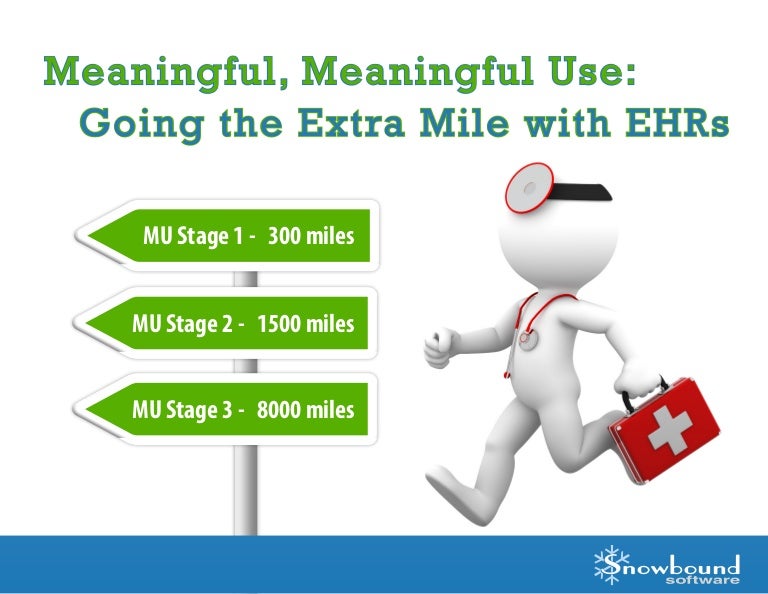 Meaningful, Meaningful Use:
Going the Extra Mile with EHRs

MU Stage 1 - 300 miles

MU Stage 2 - 1500 miles

MU Stage 3 - 8000 miles

Snowbound software